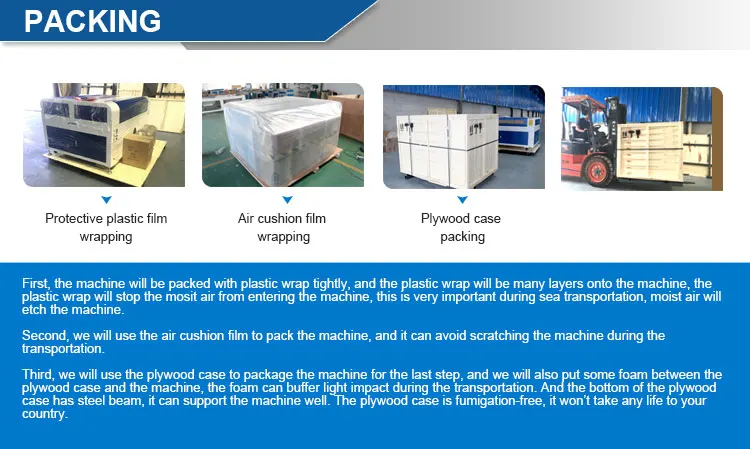 PACKING

Protective plastic film wrapping

Air cushion film wrapping

Plywood case packing

First, the machine will be packed with plastic wrap tightly, and the plastic wrap will be many layers onto the machine, the plastic wrap will stop the mosit air from entering the machine, this is very important during sea transportation, moist air will etch the machine.

Second, we will use the air cushion film to pack the machine, and it can avoid scratching the machine during the transportation.

Third, we will use the plywood case to package the machine for the last step, and we will also put some foam between the plywood case and the machine, the foam can buffer light impact during the transportation. And the bottom of the plywood case has steel beam, it can support the machine well. The plywood case is fumigation-free, it won't take any life to your country.